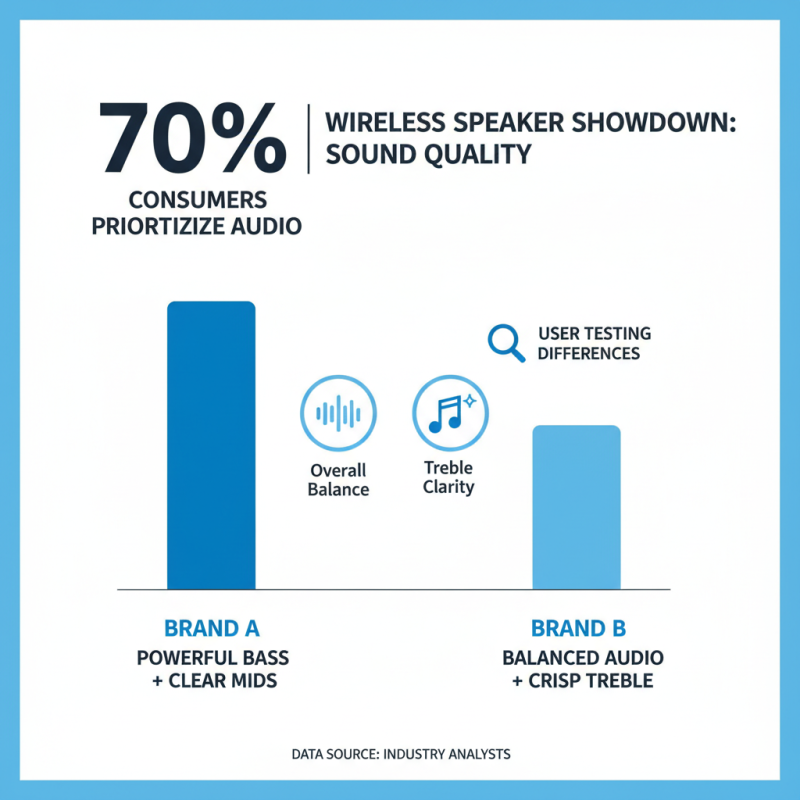 70%
CONSUMERS PRIORTIZIZE AUDIO

WIRELESS SPEAKER SHOWDOWN: SOUND QUALITY

USER TESTING DIFFERENCES

Overall Balance

Treble Clarity

BRAND A
POWERFUL BASS + CLEAR MIDS

BRAND B
BALANCED AUDIO + CRISP TREBLE

DATA SOURCE: INDUSTRY ANALYSTS